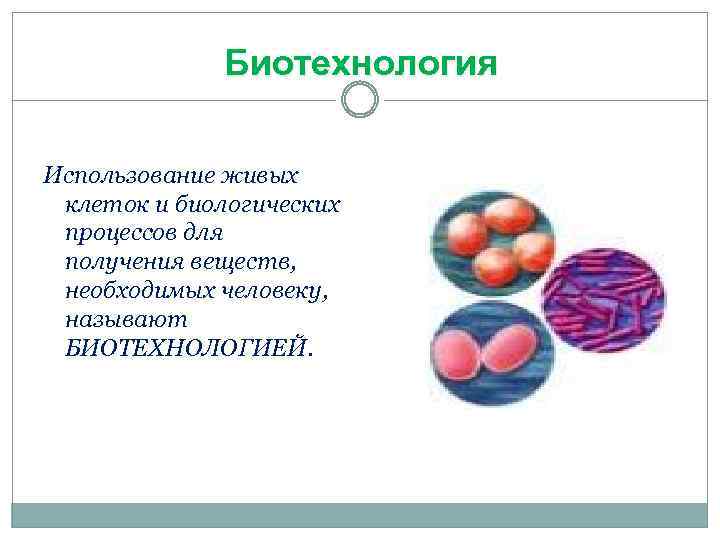 Биотехнология

Использование живых клеток и биологических процессов для получения веществ, необходимых человеку, называют БИОТЕХНОЛОГИЕЙ.